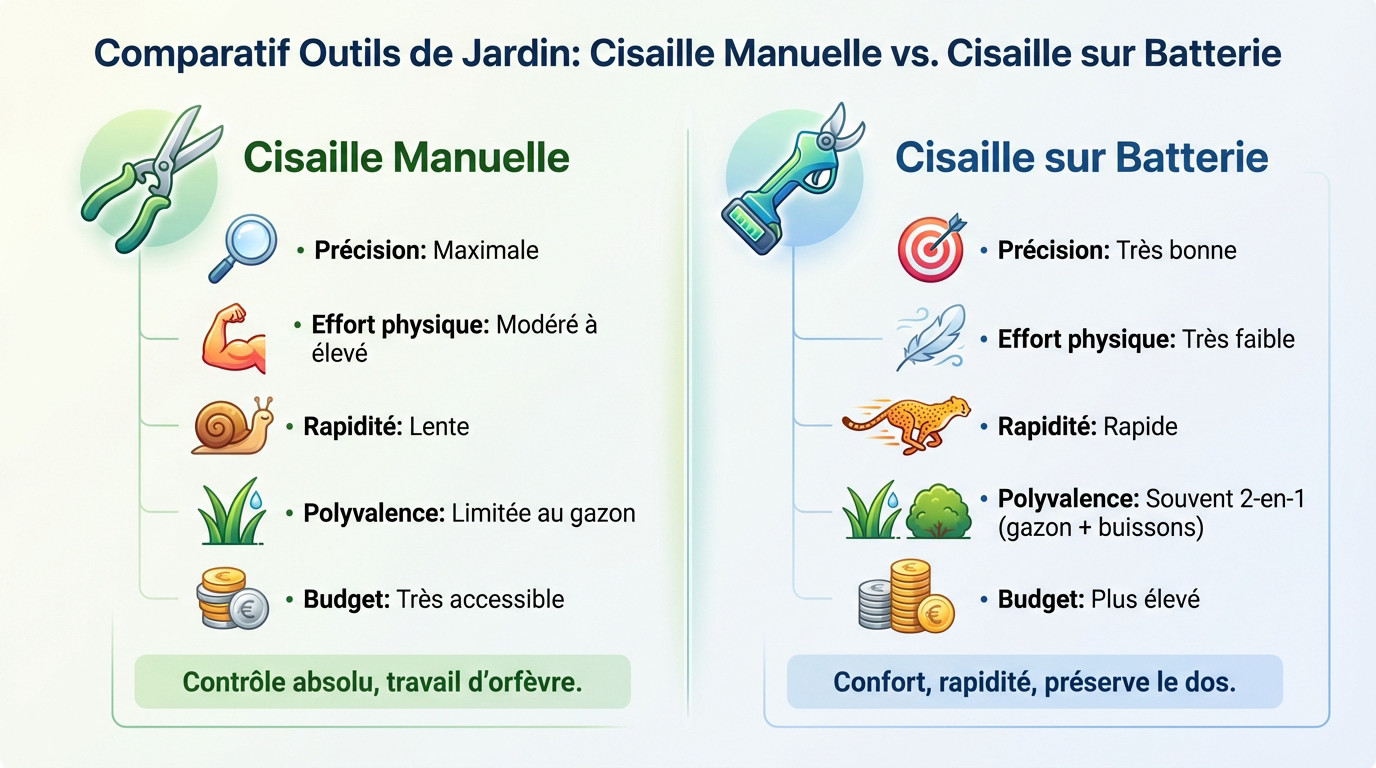 Comparatif Outils de Jardin: Cisaille Manuelle vs. Cisaille sur Batterie

Cisaille Manuelle

• Précision: Maximale

• Effort physique: Modéré à élevé

• Rapidité: Lente

• Polyvalence: Limitée au gazon

• Budget: Très accessible

Contrôle absolu, travail d'orfèvre.

Cisaille sur Batterie

• Précision: Très bonne

• Effort physique: Très faible

• Rapidité: Rapide

• Polyvalence: Souvent 2-en-1 (gazon + buissons)

• Budget: Plus élevé

Confort, rapidité, préserve le dos.